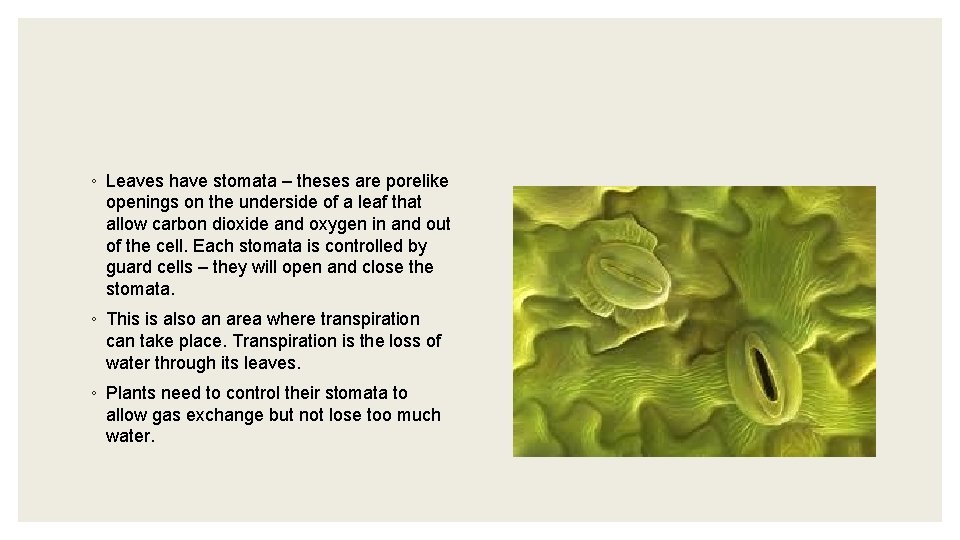 ◦ Leaves have stomata – theses are porelike openings on the underside of a leaf that allow carbon dioxide and oxygen in and out of the cell. Each stomata is controlled by guard cells – they will open and close the stomata.

◦ This is also an area where transpiration can take place. Transpiration is the loss of water through its leaves.

◦ Plants need to control their stomata to allow gas exchange but not lose too much water.